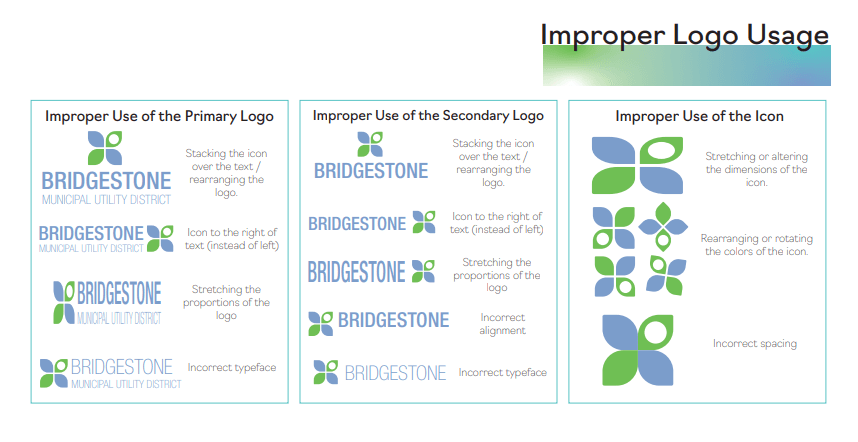 Improper Logo Usage

Improper Use of the Primary Logo

BRIDGESTONE
MUNICIPAL UTILITY DISTRICT

Stacking the icon over the text / rearranging the logo.

BRIDGESTONE
MUNICIPAL UTILITY DISTRICT

Icon to the right of text (instead of left)

BRIDGESTONE
MUNICIPAL UTILITY DISTRICT

Stretching the proportions of the logo

BRIDGESTONE
MUNICIPAL UTILITY DISTRICT

Incorrect typeface

Improper Use of the Secondary Logo

BRIDGESTONE

Stacking the icon over the text / rearranging the logo.

BRIDGESTONE

Icon to the right of text (instead of left)

BRIDGESTONE

Stretching the proportions of the logo

BRIDGESTONE

Incorrect alignment

BRIDGESTONE

Incorrect typeface

Improper Use of the Icon

Stretching or altering the dimensions of the icon.

Rearranging or rotating the colors of the icon.

Incorrect spacing